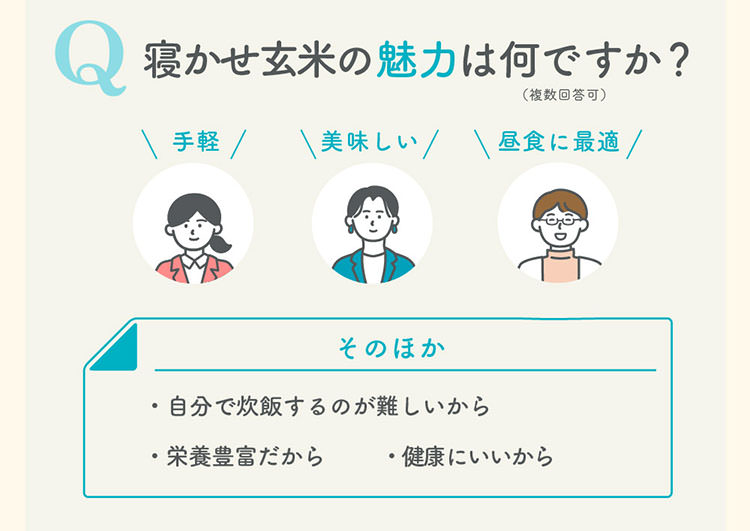 Q 寝かせ玄米の魅力は何ですか？
（複数回答可）

＼ 手軽 ／

＼ 美味しい ／

＼ 昼食に最適 ／

そのほか

・自分で炊飯するのが難しいから

・栄養豊富だから

・健康にいいから